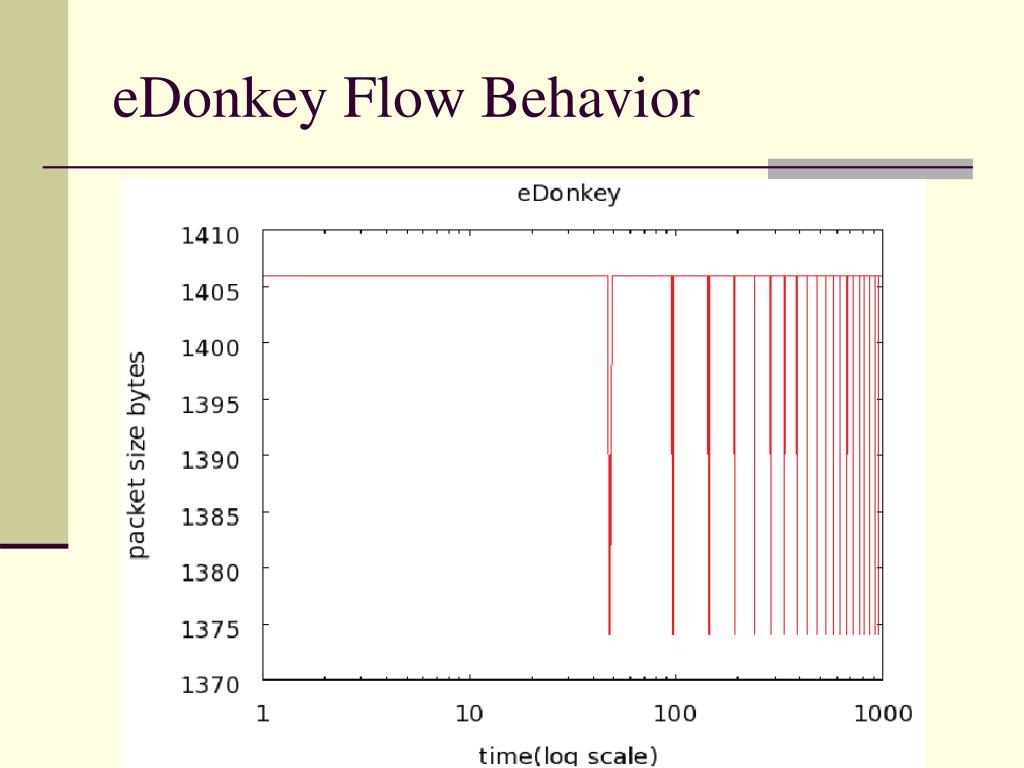 eDonkey Flow Behavior

eDonkey

packet size bytes

1410
1405
1400
1395
1390
1385
1380
1375
1370

1
10
100
1000

time(log scale)